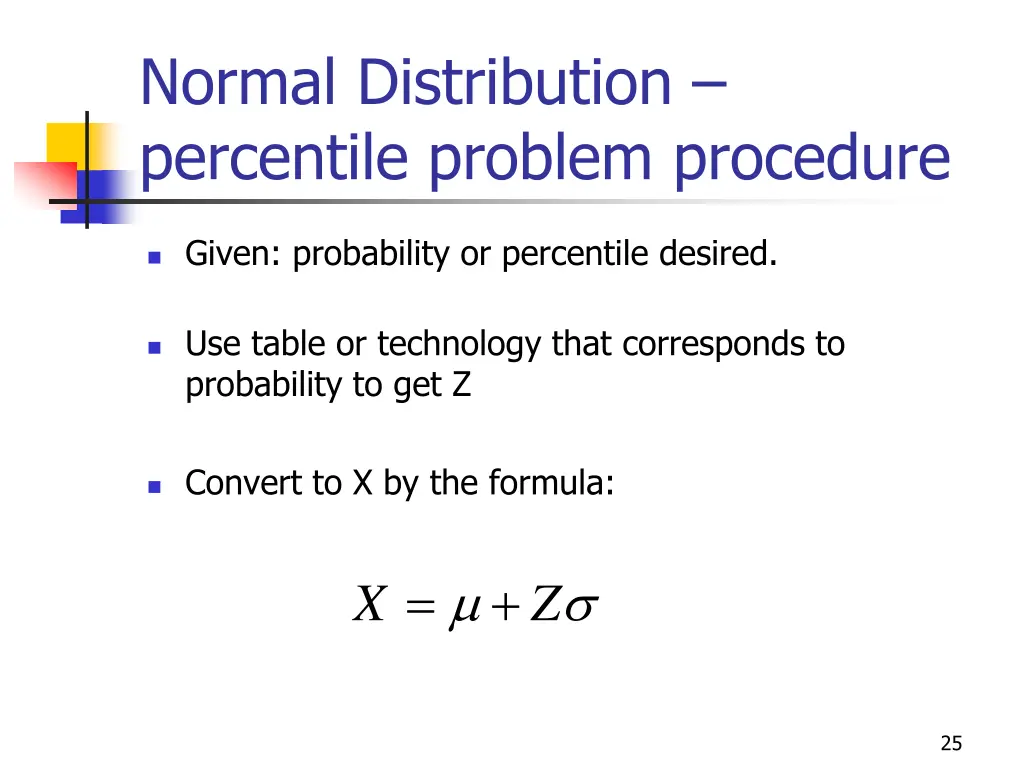 Normal Distribution – percentile problem procedure

Given: probability or percentile desired.

Use table or technology that corresponds to probability to get Z

Convert to X by the formula:

$X = \mu + Z\sigma$

25